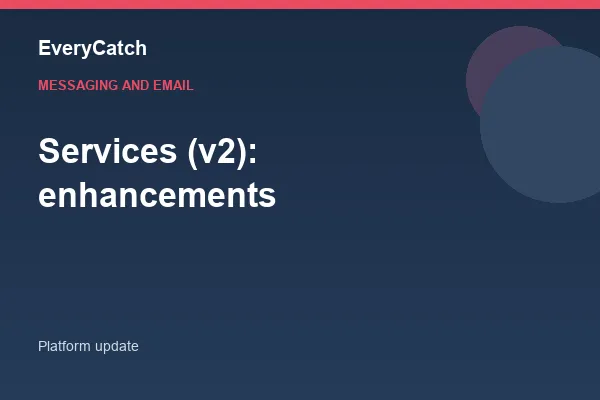 EveryCatch

MESSAGING AND EMAIL

Services (v2): enhancements

Platform update